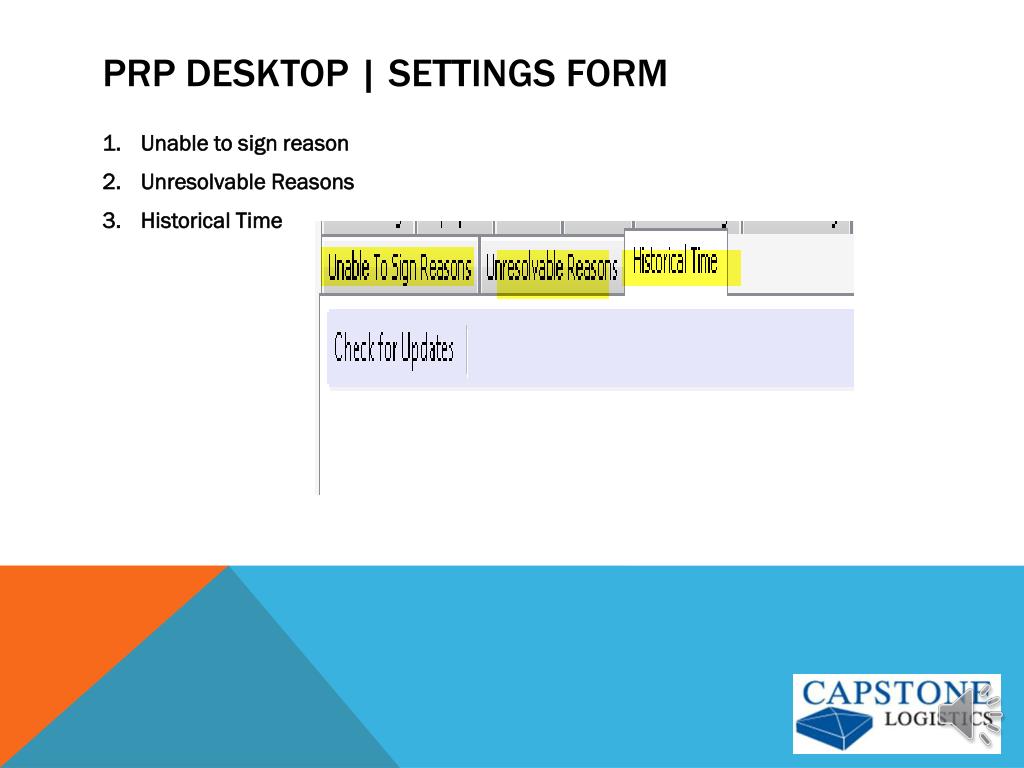 PRP DESKTOP | SETTINGS FORM

1. Unable to sign reason
2. Unresolvable Reasons
3. Historical Time

Unable To Sign Reasons
Unresolvable Reasons
Historical Time

Check for Updates

CAPSTONE
LOGISTICS